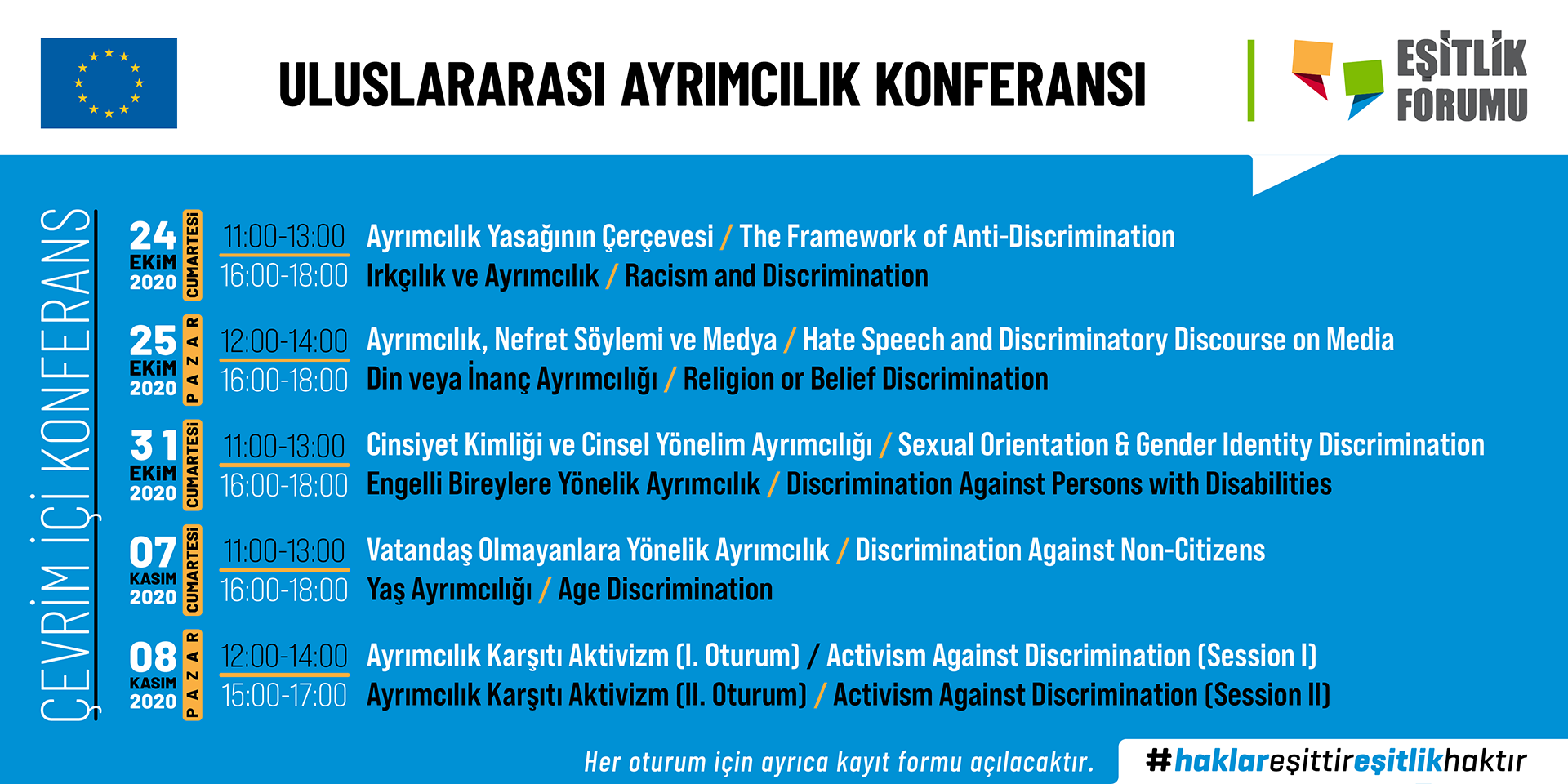 ULUSLARARASI AYRIMCILIK KONFERANSI

EŞİTLİK FORUMU

ÇEVRİM İÇİ KONFERANS

24 EKİM 2020 CUMARTESİ
11:00-13:00 Ayrımcılık Yasağının Çerçevesi / The Framework of Anti-Discrimination
16:00-18:00 Irkçılık ve Ayrımcılık / Racism and Discrimination

25 EKİM 2020 PAZAR
12:00-14:00 Ayrımcılık, Nefret Söylemi ve Medya / Hate Speech and Discriminatory Discourse on Media
16:00-18:00 Din veya İnanç Ayrımcılığı / Religion or Belief Discrimination

31 EKİM 2020 CUMARTESİ
11:00-13:00 Cinsiyet Kimliği ve Cinsel Yönelim Ayrımcılığı / Sexual Orientation & Gender Identity Discrimination
16:00-18:00 Engelli Bireylere Yönelik Ayrımcılık / Discrimination Against Persons with Disabilities

07 KASIM 2020 CUMARTESİ
11:00-13:00 Vatandaş Olmayanlara Yönelik Ayrımcılık / Discrimination Against Non-Citizens
16:00-18:00 Yaş Ayrımcılığı / Age Discrimination

08 KASIM 2020 PAZAR
12:00-14:00 Ayrımcılık Karşıtı Aktivizm (I. Oturum) / Activism Against Discrimination (Session I)
15:00-17:00 Ayrımcılık Karşıtı Aktivizm (II. Oturum) / Activism Against Discrimination (Session II)

Her oturum için ayrıca kayıt formu açılacaktır.

#haklareşittireşitlikhaktır